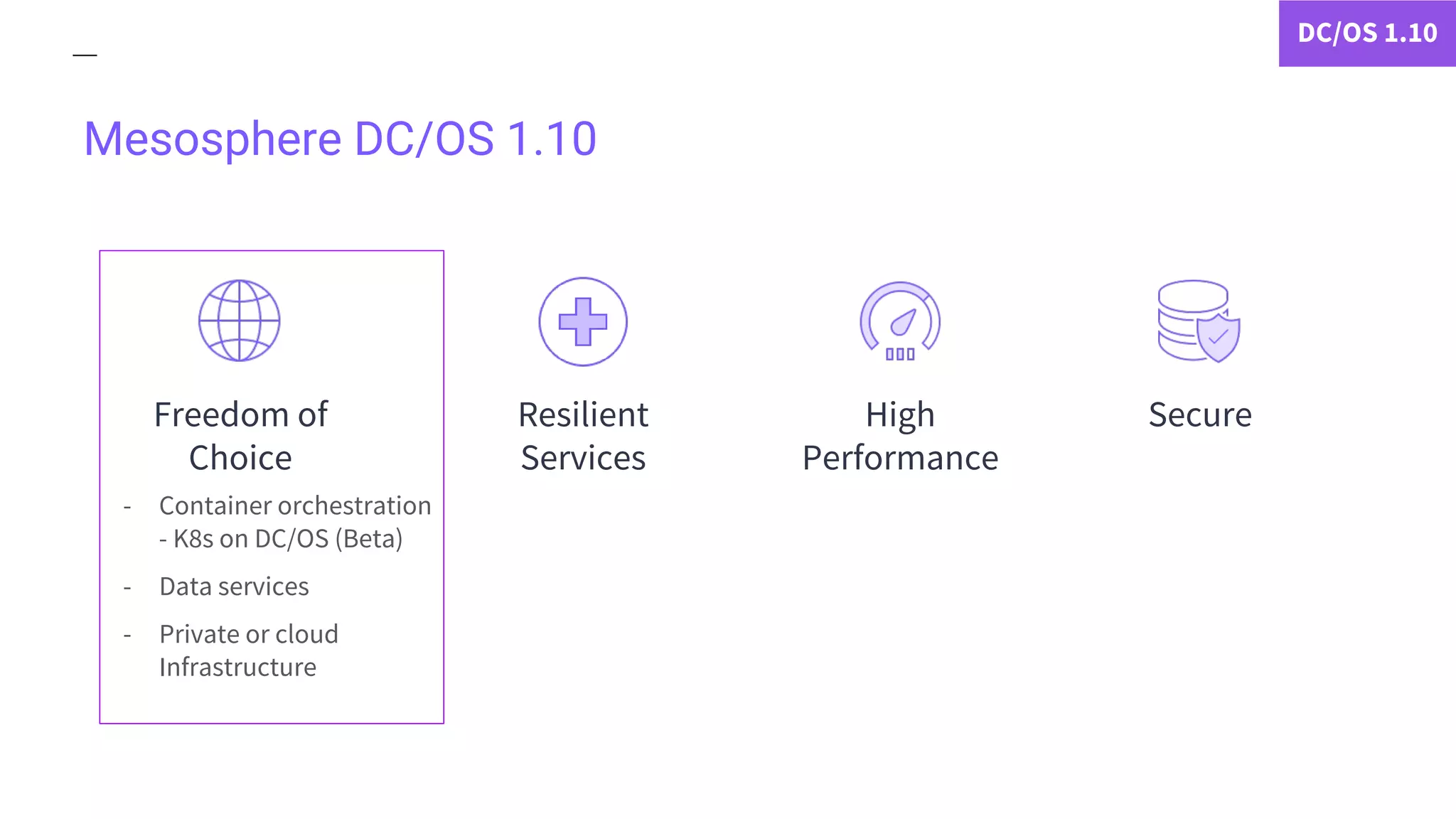 DC/OS 1.10

Mesosphere DC/OS 1.10

Freedom of Choice

- Container orchestration - K8s on DC/OS (Beta)
- Data services
- Private or cloud Infrastructure

Resilient Services

High Performance

Secure